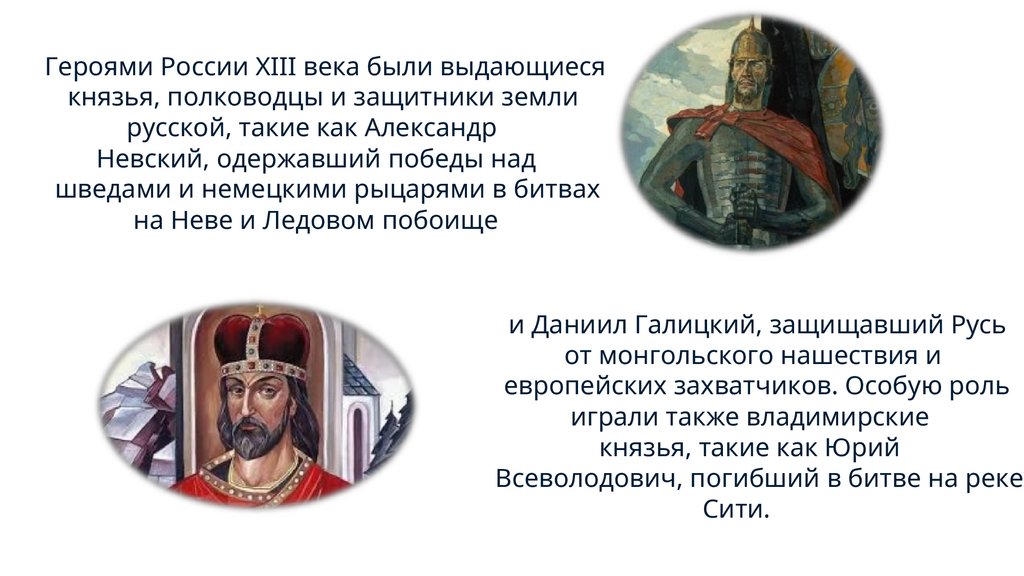 Героями России XIII века были выдающиеся князья, полководцы и защитники земли русской, такие как Александр Невский, одержавший победы над шведами и немецкими рыцарями в битвах на Неве и Ледовом побоище

и Даниил Галицкий, защищавший Русь от монгольского нашествия и европейских захватчиков. Особую роль играли также владимирские князья, такие как Юрий Всеволодович, погибший в битве на реке Сити.